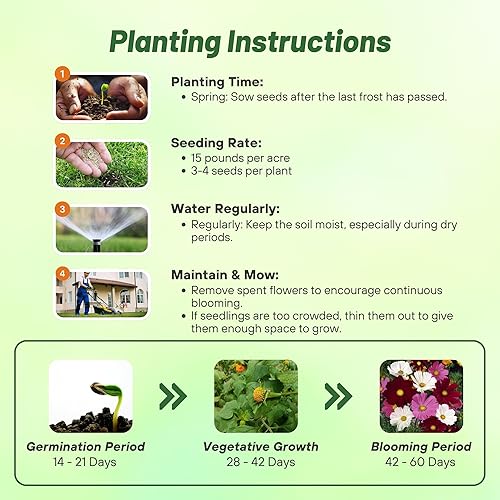 Planting Instructions

1

Planting Time:
• Spring: Sow seeds after the last frost has passed.

2

Seeding Rate:
• 15 pounds per acre
• 3-4 seeds per plant

3

Water Regularly:
• Regularly: Keep the soil moist, especially during dry periods.

4

Maintain & Mow:
• Remove spent flowers to encourage continuous blooming.
• If seedlings are too crowded, thin them out to give them enough space to grow.

Germination Period
14 - 21 Days

Vegetative Growth
28 - 42 Days

Blooming Period
42 - 60 Days